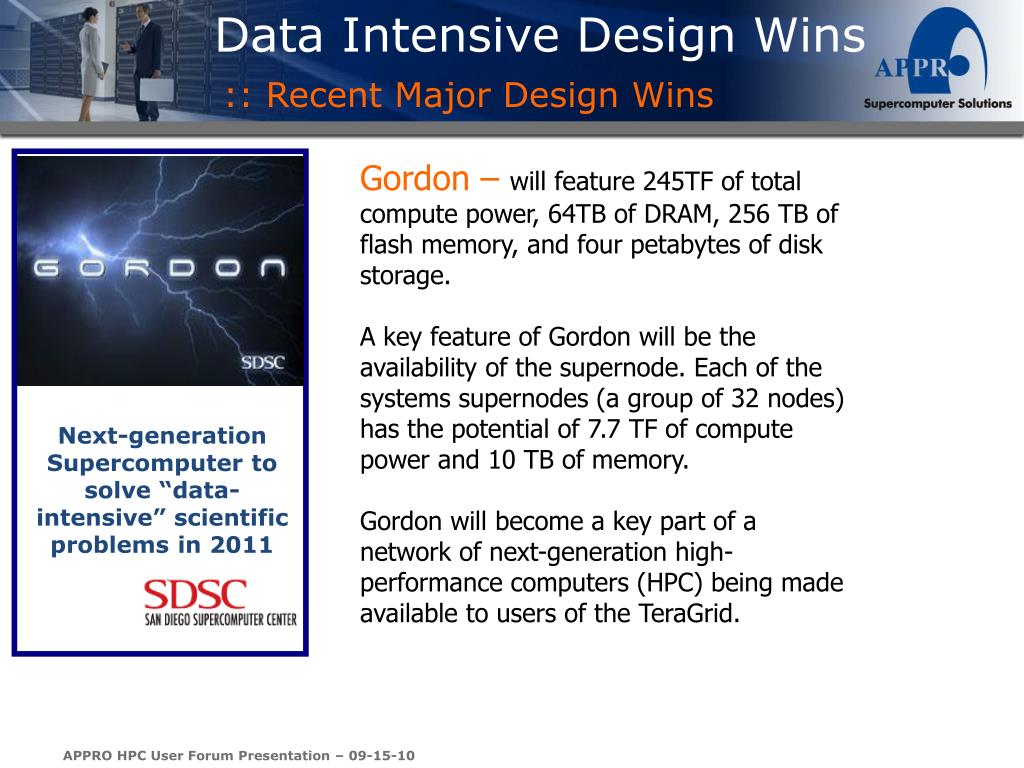 Data Intensive Design Wins

:: Recent Major Design Wins

APPRO
Supercomputer Solutions

GORDON
SDSC

Next-generation Supercomputer to solve “data-intensive” scientific problems in 2011

SDSC
SAN DIEGO SUPERCOMPUTER CENTER

Gordon – will feature 245TF of total compute power, 64TB of DRAM, 256 TB of flash memory, and four petabytes of disk storage.

A key feature of Gordon will be the availability of the supernode. Each of the systems supernodes (a group of 32 nodes) has the potential of 7.7 TF of compute power and 10 TB of memory.

Gordon will become a key part of a network of next-generation high-performance computers (HPC) being made available to users of the TeraGrid.

APPRO HPC User Forum Presentation – 09-15-10